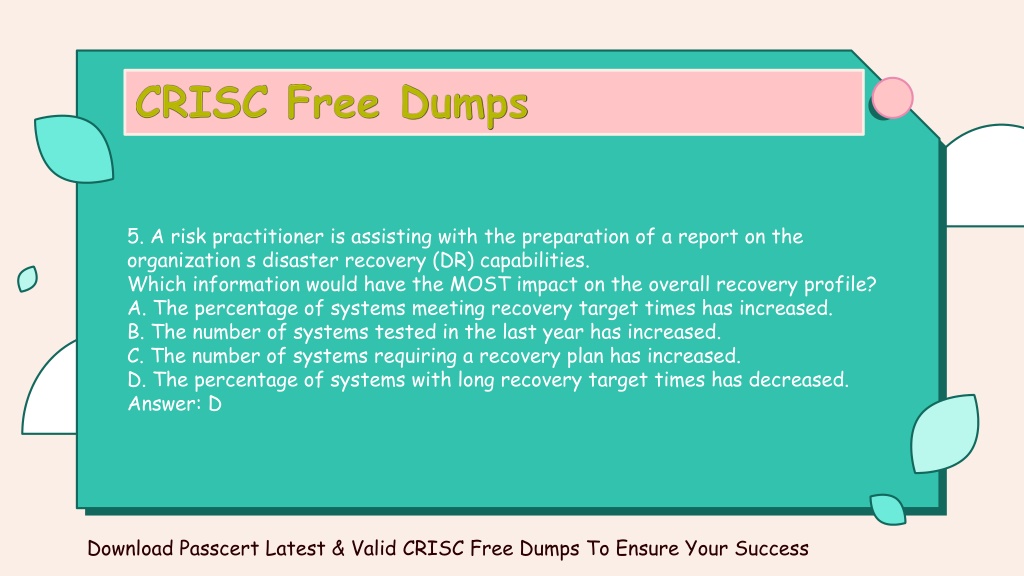 CRISC Free Dumps

5. A risk practitioner is assisting with the preparation of a report on the organization s disaster recovery (DR) capabilities.
Which information would have the MOST impact on the overall recovery profile?
A. The percentage of systems meeting recovery target times has increased.
B. The number of systems tested in the last year has increased.
C. The number of systems requiring a recovery plan has increased.
D. The percentage of systems with long recovery target times has decreased.
Answer: D

Download Passcert Latest & Valid CRISC Free Dumps To Ensure Your Success